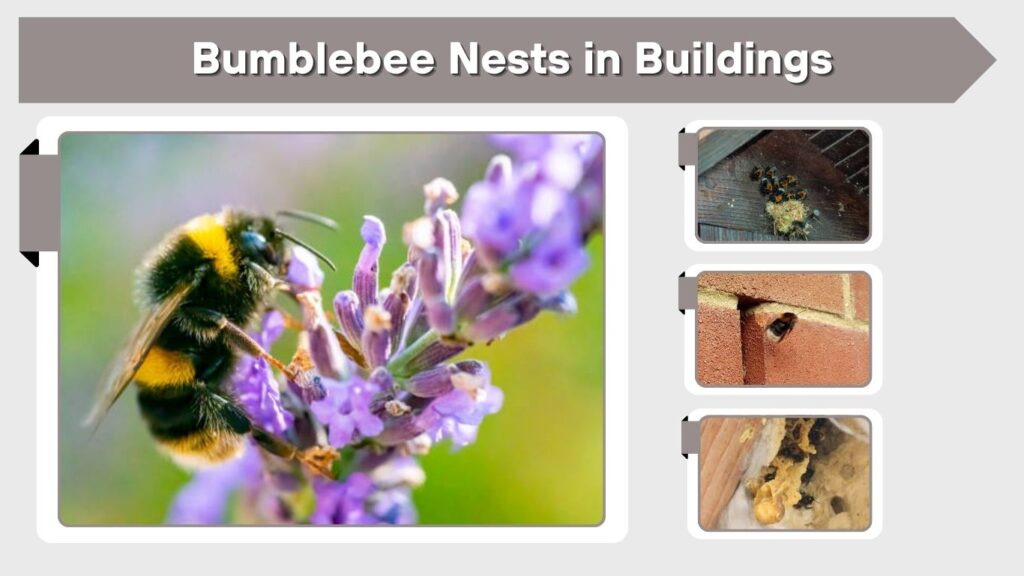 Bumblebee Nests in Buildings